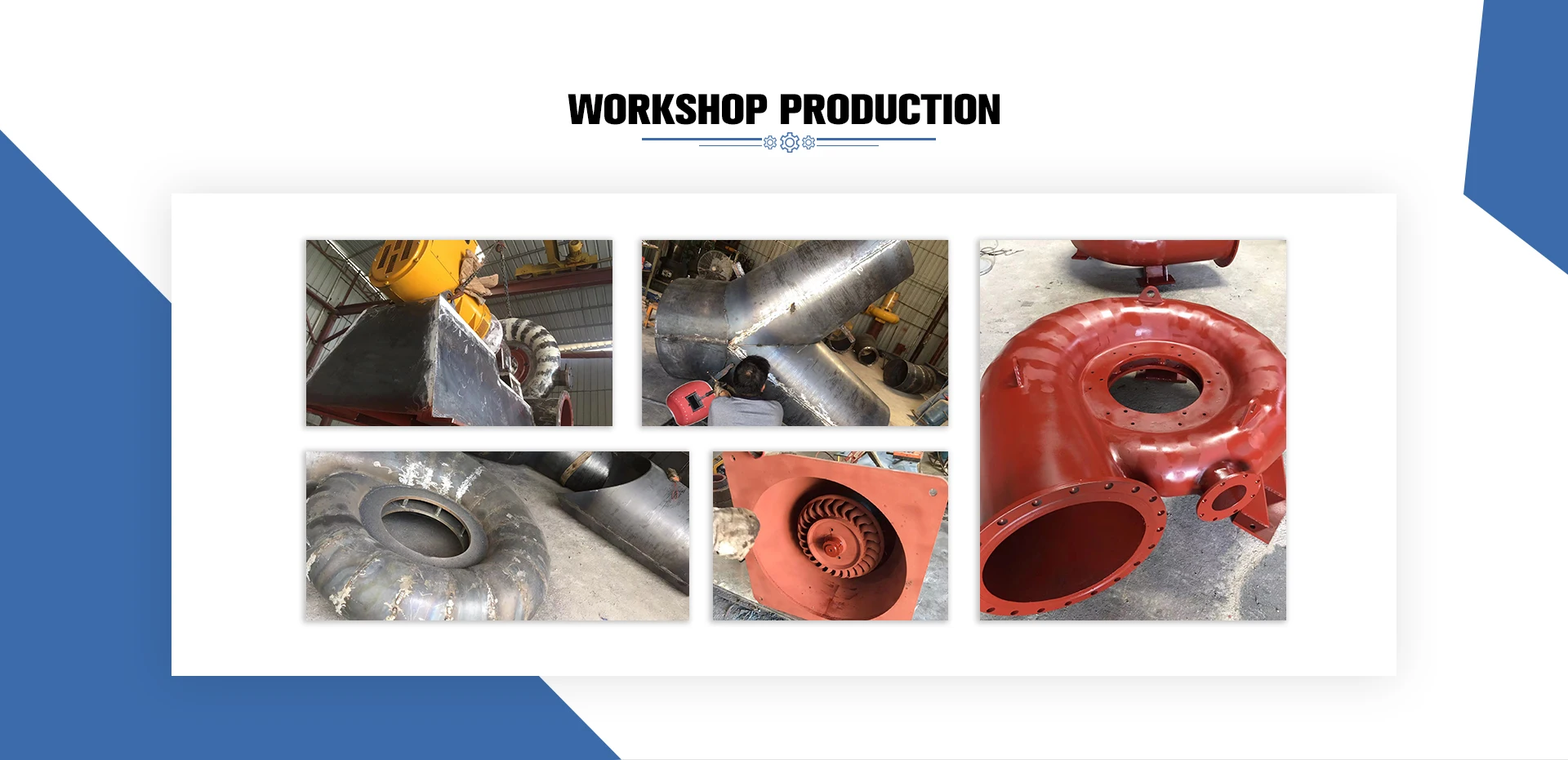 WORKSHOP PRODUCTION